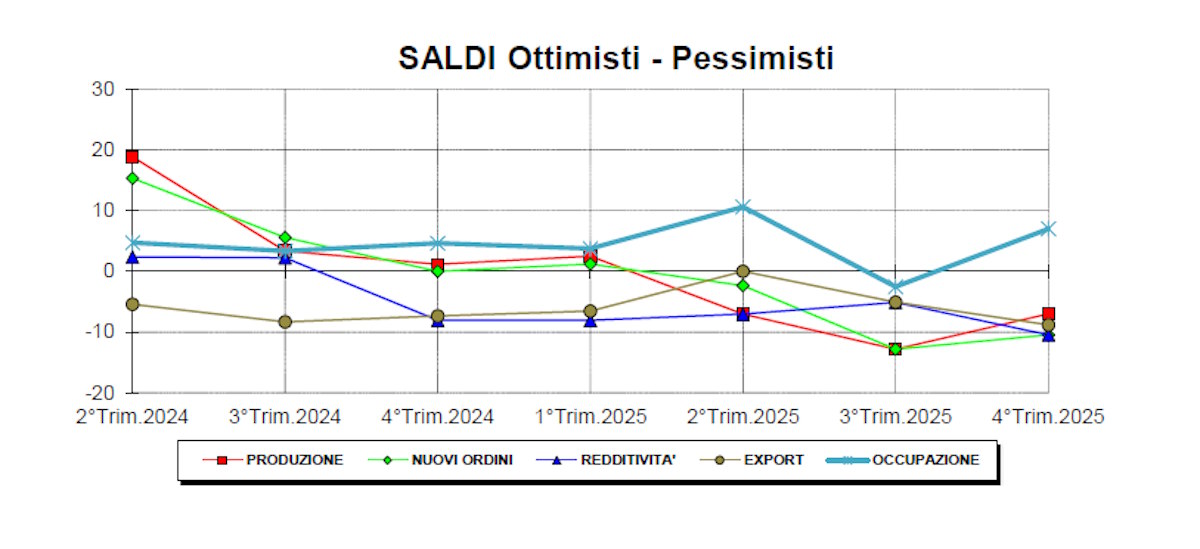 SALDI Ottimisti - Pessimisti

30
20
10
0
-10
-20

2°Trim.2024
3°Trim.2024
4°Trim.2024
1°Trim.2025
2°Trim.2025
3°Trim.2025
4°Trim.2025

PRODUZIONE
NUOVI ORDINI
REDDITIVITA'
EXPORT
OCCUPAZIONE